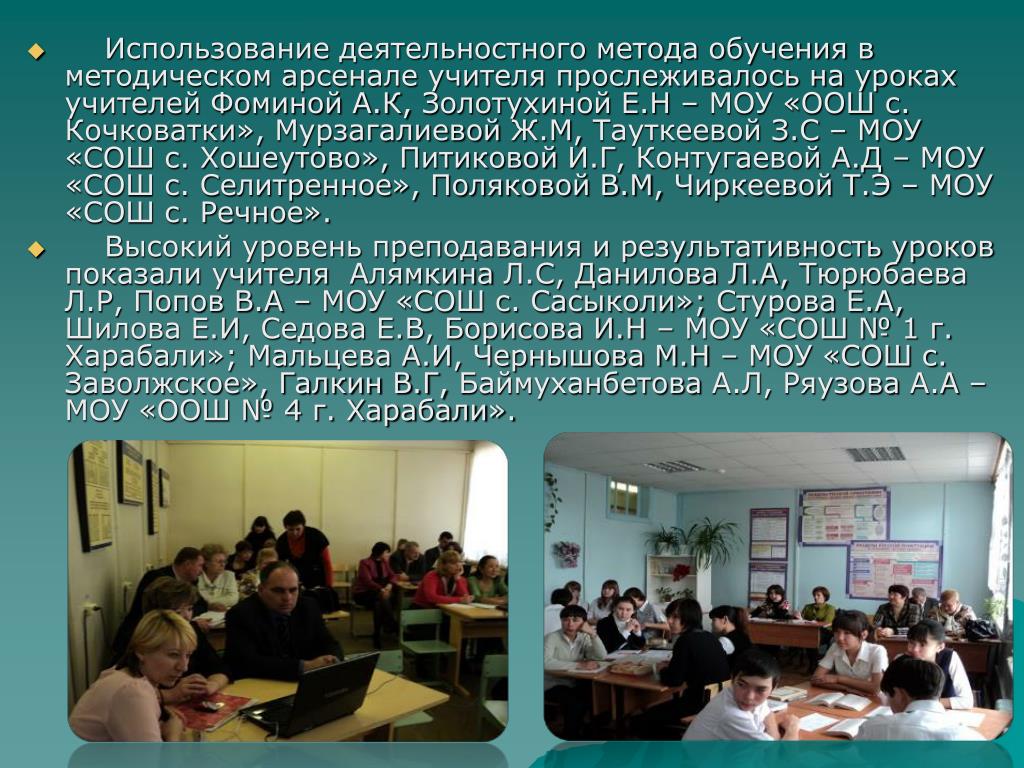 Использование деятельностного метода обучения в методическом арсенале учителя прослеживалось на уроках учителей Фоминой А.К, Золотухиной Е.Н – МОУ «ООШ с. Кочковатки», Мурзагалиевой Ж.М, Тауткеевой З.С – МОУ «СОШ с. Хошеутово», Питиковой И.Г, Контугаевой А.Д – МОУ «СОШ с. Селитренное», Поляковой В.М, Чиркеевой Т.Э – МОУ «СОШ с. Речное».

Высокий уровень преподавания и результативность уроков показали учителя Алямкина Л.С, Данилова Л.А, Тюрюбаева Л.Р, Попов В.А – МОУ «СОШ с. Сасыколи»; Стурова Е.А, Шилова Е.И, Седова Е.В, Борисова И.Н – МОУ «СОШ № 1 г. Харабали»; Мальцева А.И, Чернышова М.Н – МОУ «СОШ с. Заволжское», Галкин В.Г, Баймуханбетова А.Л, Ряузова А.А – МОУ «ООШ № 4 г. Харабали».